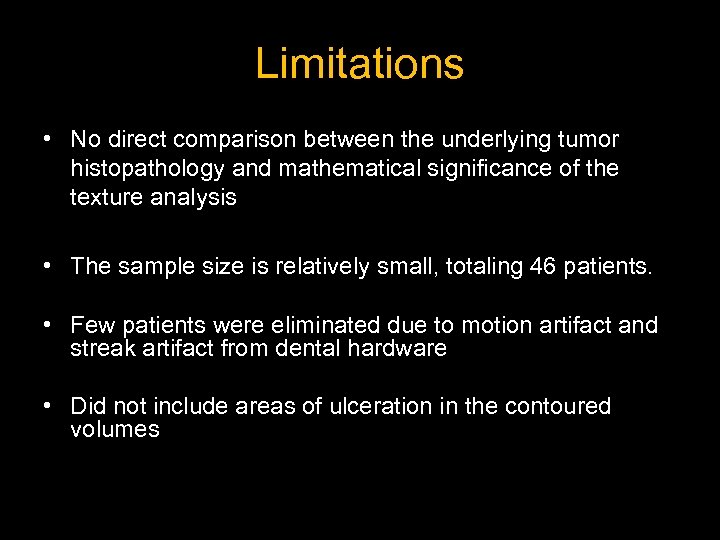 Limitations

• No direct comparison between the underlying tumor histopathology and mathematical significance of the texture analysis

• The sample size is relatively small, totaling 46 patients.

• Few patients were eliminated due to motion artifact and streak artifact from dental hardware

• Did not include areas of ulceration in the contoured volumes